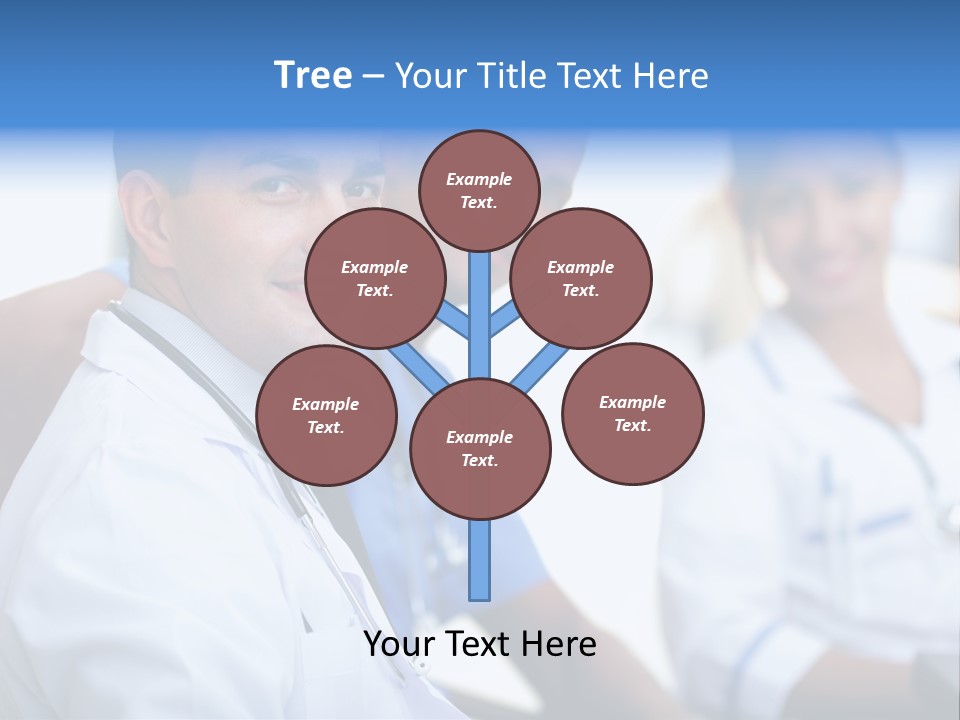 Tree – Your Title Text Here

Example Text.

Example Text.

Example Text.

Example Text.

Example Text.

Example Text.

Your Text Here